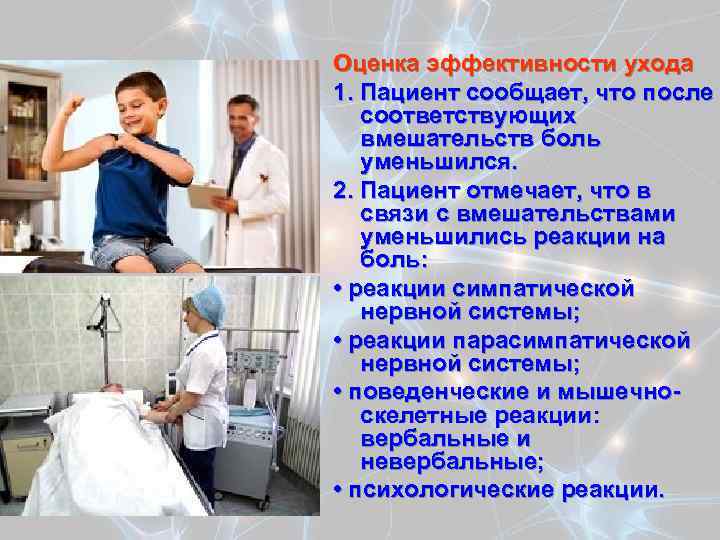 Оценка эффективности ухода

1. Пациент сообщает, что после соответствующих вмешательств боль уменьшился.

2. Пациент отмечает, что в связи с вмешательствами уменьшились реакции на боль:

• реакции симпатической нервной системы;

• реакции парасимпатической нервной системы;

• поведенческие и мышечно-скелетные реакции: вербальные и невербальные;

• психологические реакции.